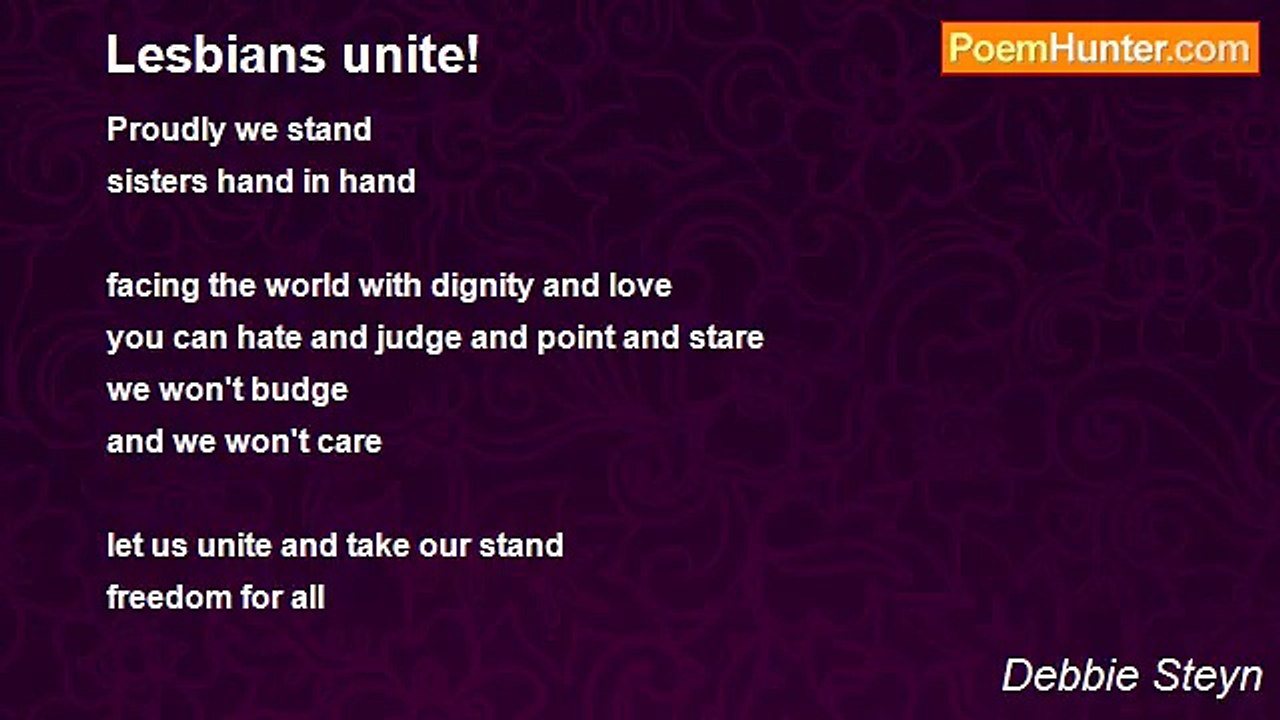 Lesbians unite!

PoemHunter.com

Proudly we stand
sisters hand in hand

facing the world with dignity and love
you can hate and judge and point and stare
we won't budge
and we won't care

let us unite and take our stand
freedom for all

Debbie Steyn